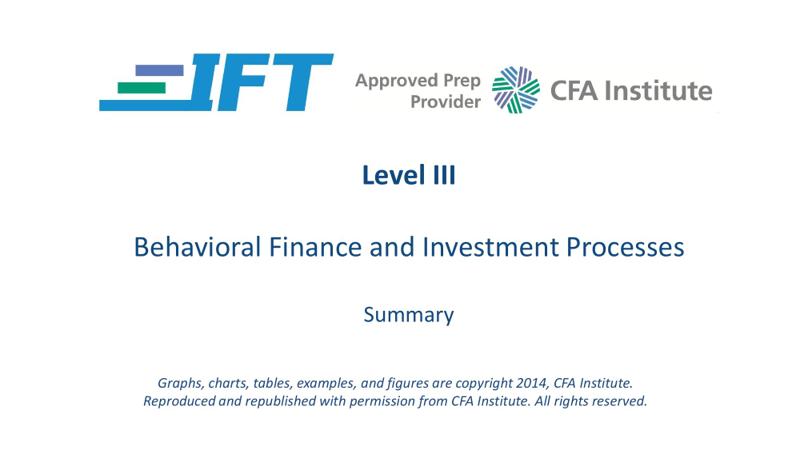 IFT

Approved Prep Provider

CFA Institute

Level III

Behavioral Finance and Investment Processes

Summary

Graphs, charts, tables, examples, and figures are copyright 2014, CFA Institute. Reproduced and republished with permission from CFA Institute. All rights reserved.